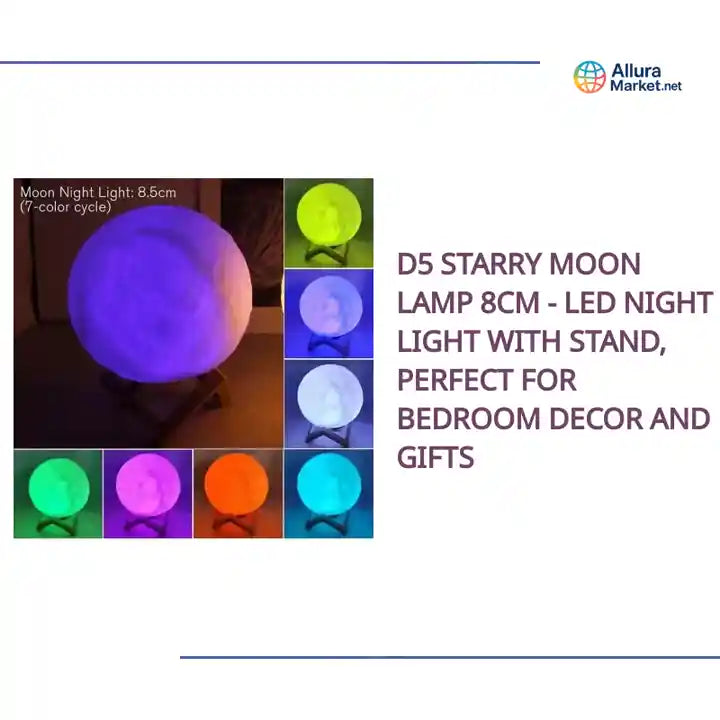 Allura Market.net

Moon Night Light: 8.5cm
(7-color cycle)

D5 STARRY MOON LAMP 8CM - LED NIGHT LIGHT WITH STAND, PERFECT FOR BEDROOM DECOR AND GIFTS